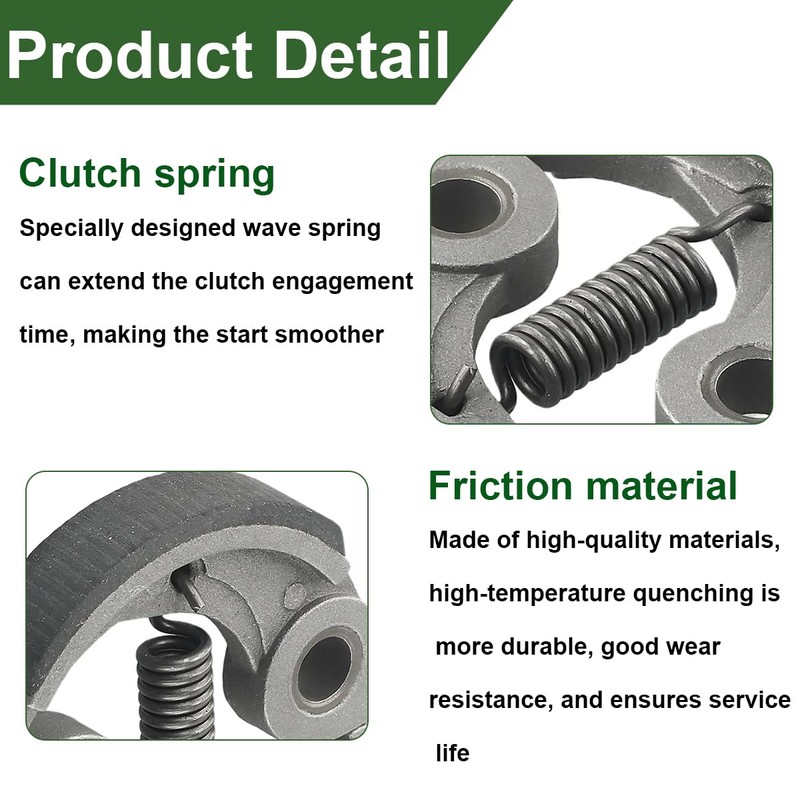 Product Detail

Clutch spring

Specially designed wave spring can extend the clutch engagement time, making the start smoother

Friction material

Made of high-quality materials, high-temperature quenching is more durable, good wear resistance, and ensures service life